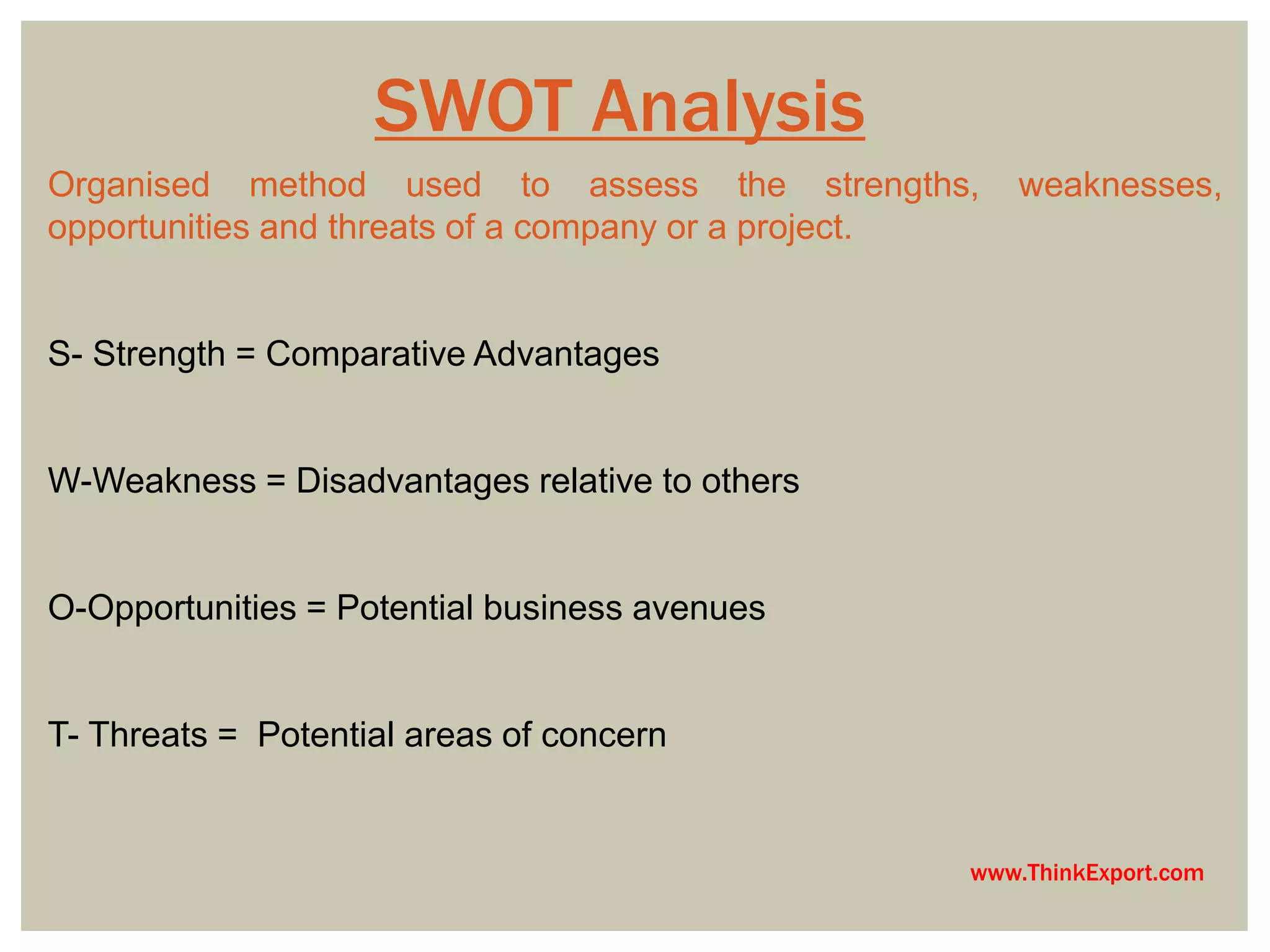 SWOT Analysis

Organised method used to assess the strengths, weaknesses, opportunities and threats of a company or a project.

S- Strength = Comparative Advantages

W-Weakness = Disadvantages relative to others

O-Opportunities = Potential business avenues

T- Threats = Potential areas of concern

www.ThinkExport.com